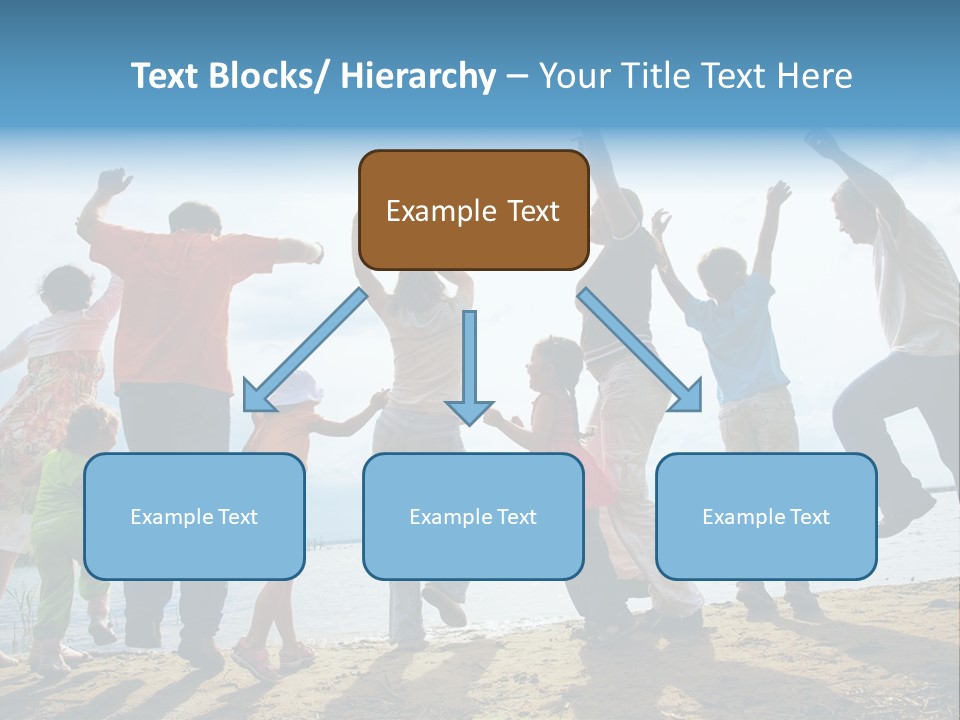 Text Blocks/ Hierarchy – Your Title Text Here

Example Text

Example Text

Example Text

Example Text